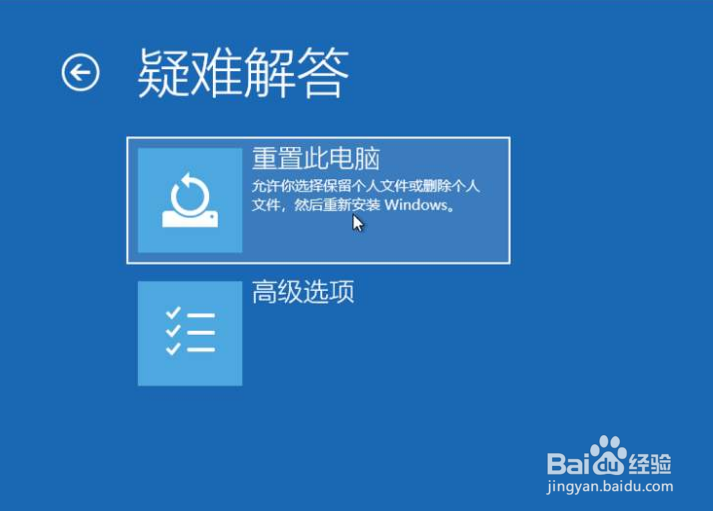 疑难解答

重置此电脑
允许你选择保留个人文件或删除个人文件，然后重新安装 Windows。

高级选项

Baidu经验
jingyan.baidu.com